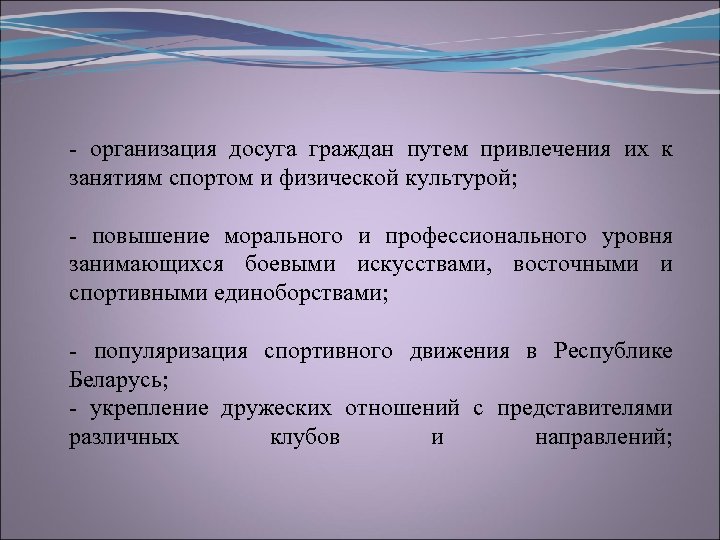 - организация досуга граждан путем привлечения их к занятиям спортом и физической культурой;

- повышение морального и профессионального уровня занимающихся боевыми искусствами, восточными и спортивными единоборствами;

- популяризация спортивного движения в Республике Беларусь;
- укрепление дружеских отношений с представителями различных клубов и направлений;